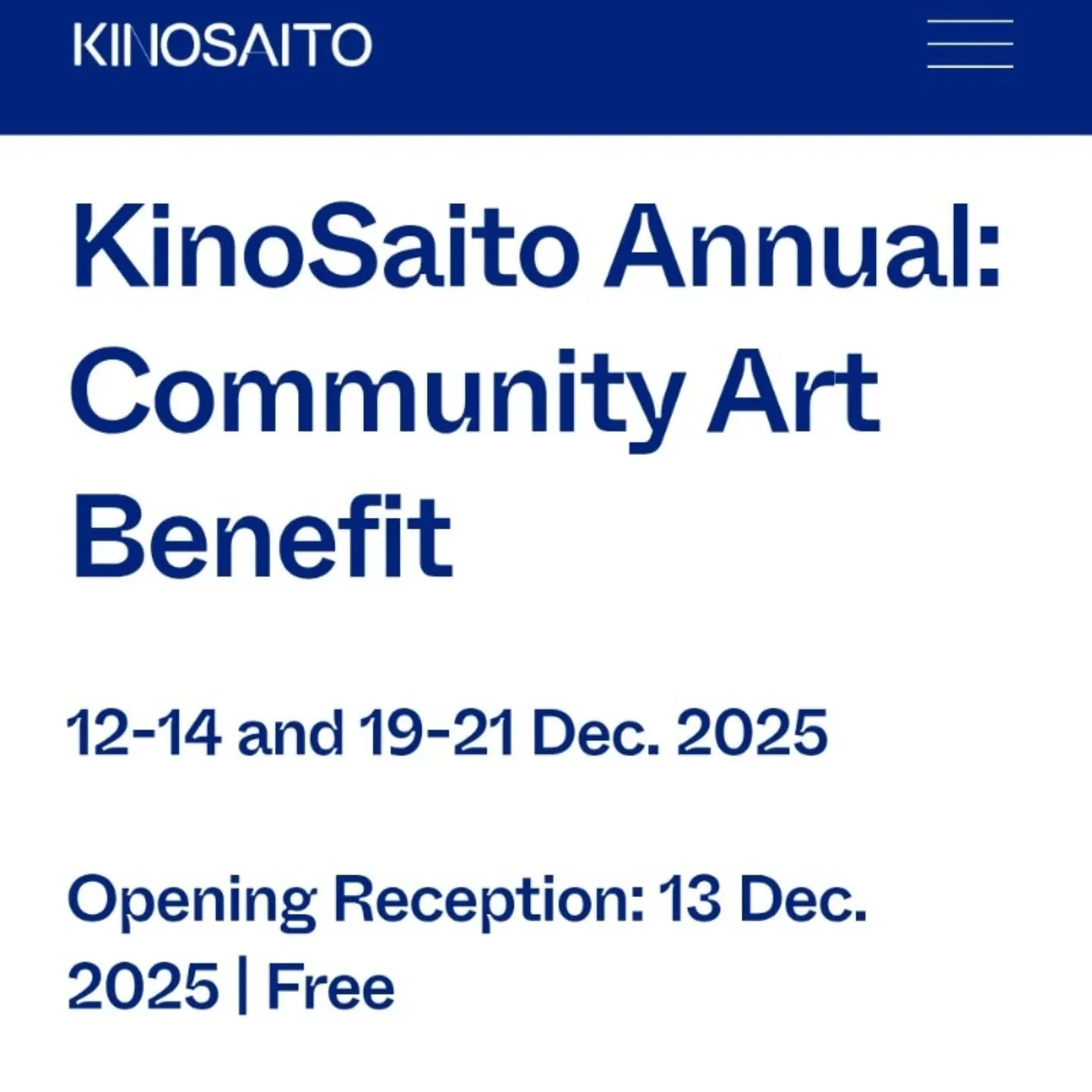 KINOSAITO

KinoSaito Annual: Community Art Benefit

12-14 and 19-21 Dec. 2025

Opening Reception: 13 Dec. 2025 | Free